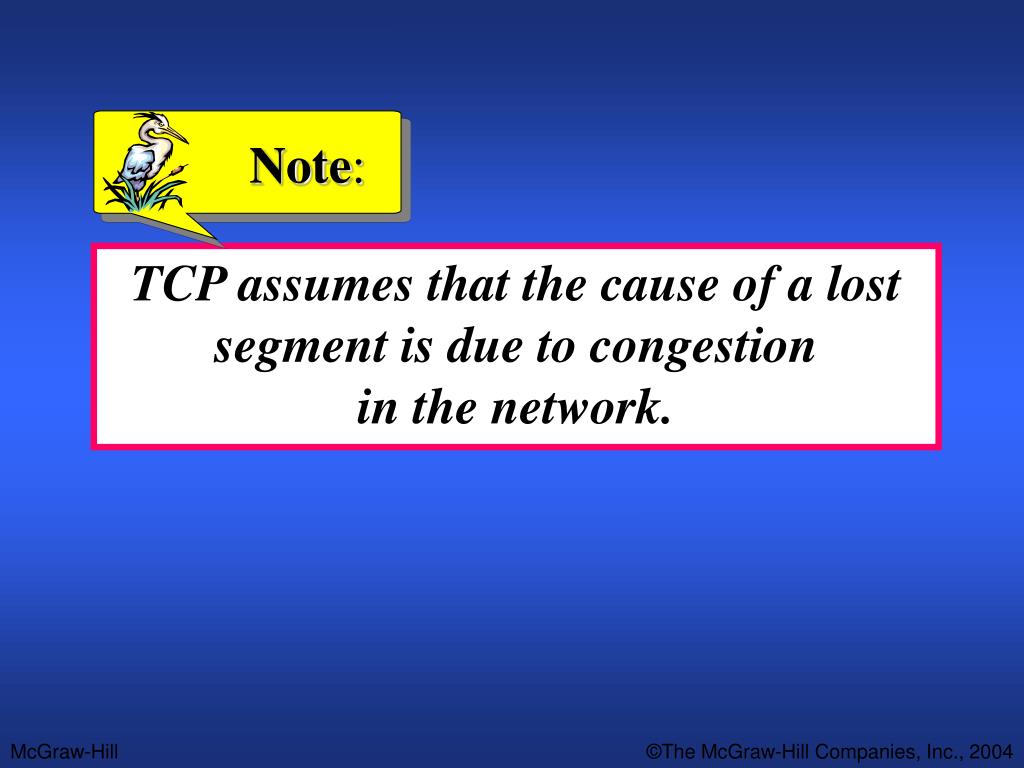 Note:

TCP assumes that the cause of a lost segment is due to congestion in the network.

McGraw-Hill

©The McGraw-Hill Companies, Inc., 2004